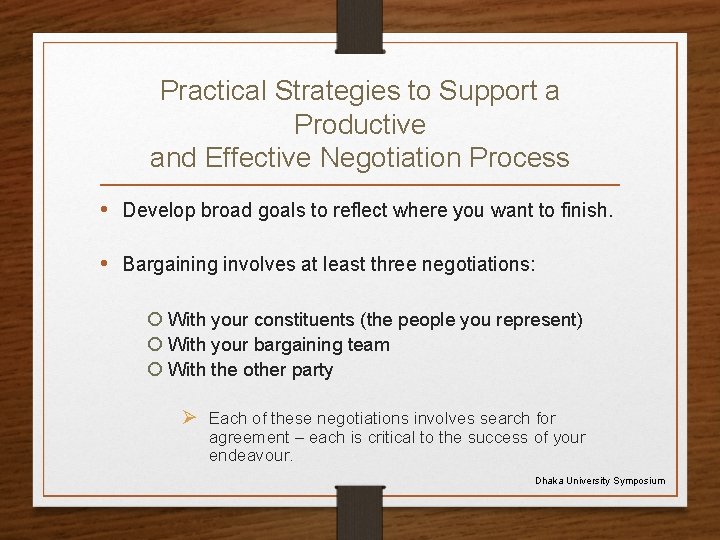 Practical Strategies to Support a Productive
and Effective Negotiation Process

• Develop broad goals to reflect where you want to finish.

• Bargaining involves at least three negotiations:

○ With your constituents (the people you represent)
○ With your bargaining team
○ With the other party

➢ Each of these negotiations involves search for agreement – each is critical to the success of your endeavour.

Dhaka University Symposium